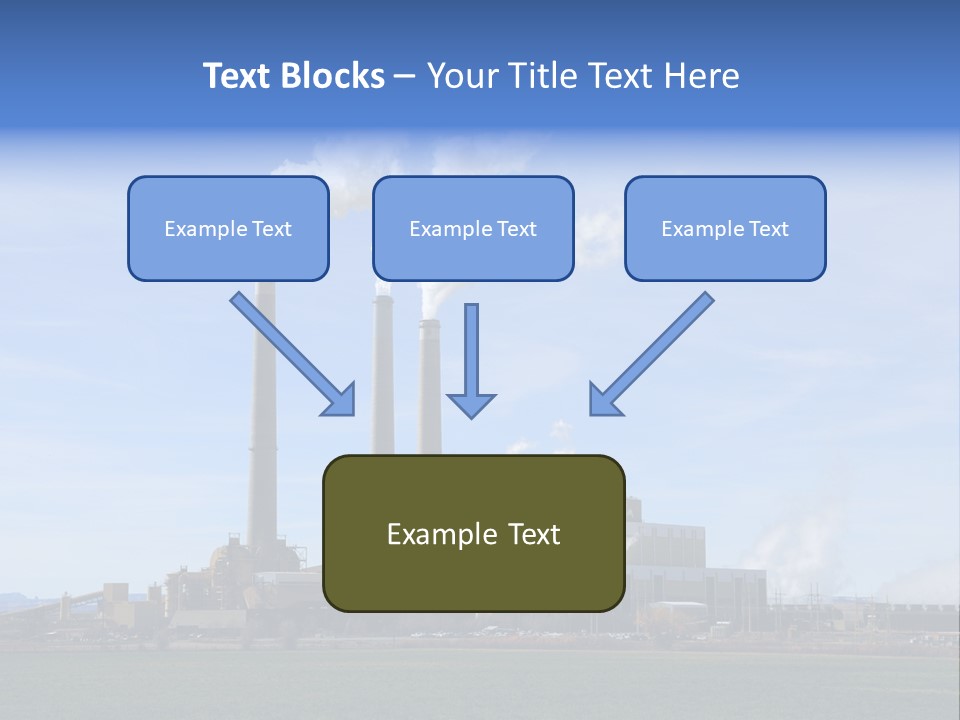 Text Blocks – Your Title Text Here

Example Text

Example Text

Example Text

Example Text